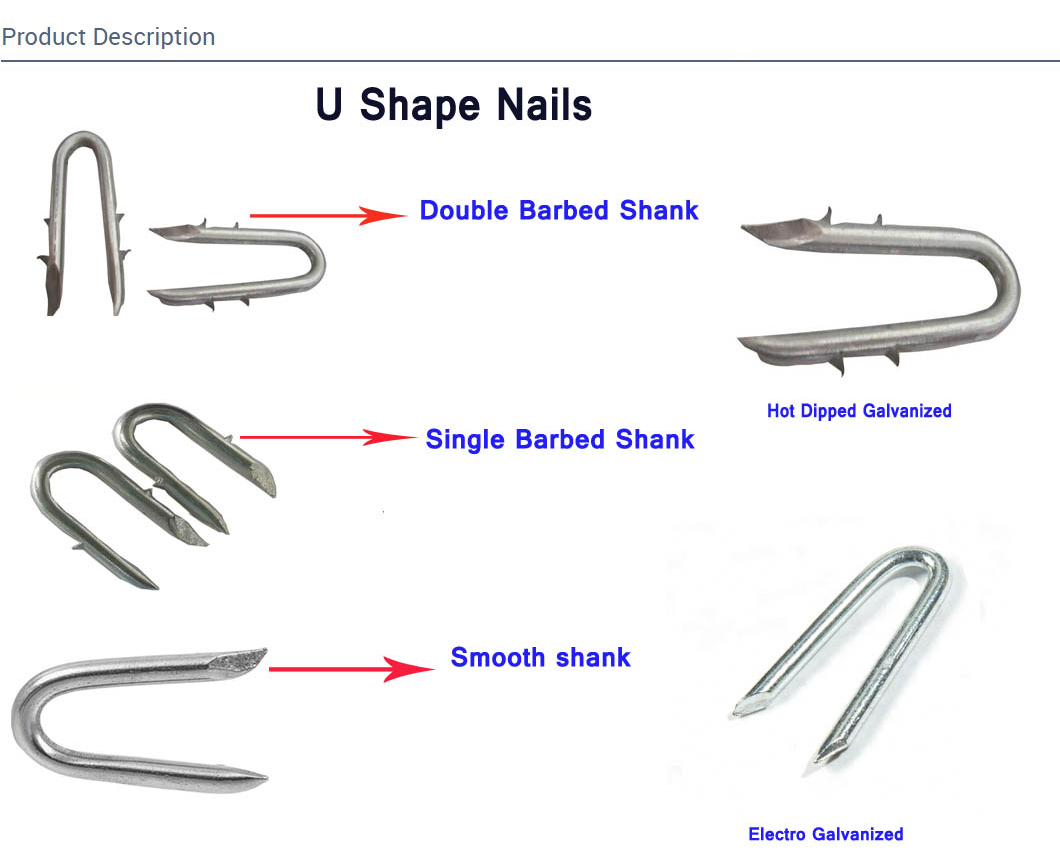 Product Description

U Shape Nails

Double Barbed Shank

Hot Dipped Galvanized

Single Barbed Shank

Smooth shank

Electro Galvanized